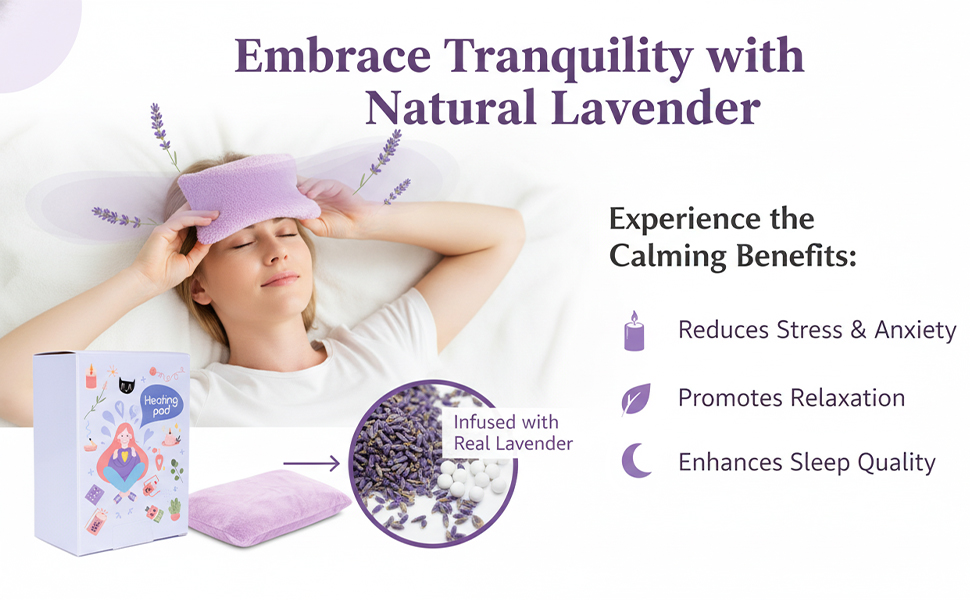 Embrace Tranquility with Natural Lavender

Experience the Calming Benefits:

Reduces Stress & Anxiety

Promotes Relaxation

Enhances Sleep Quality

Heating pad

Infused with Real Lavender